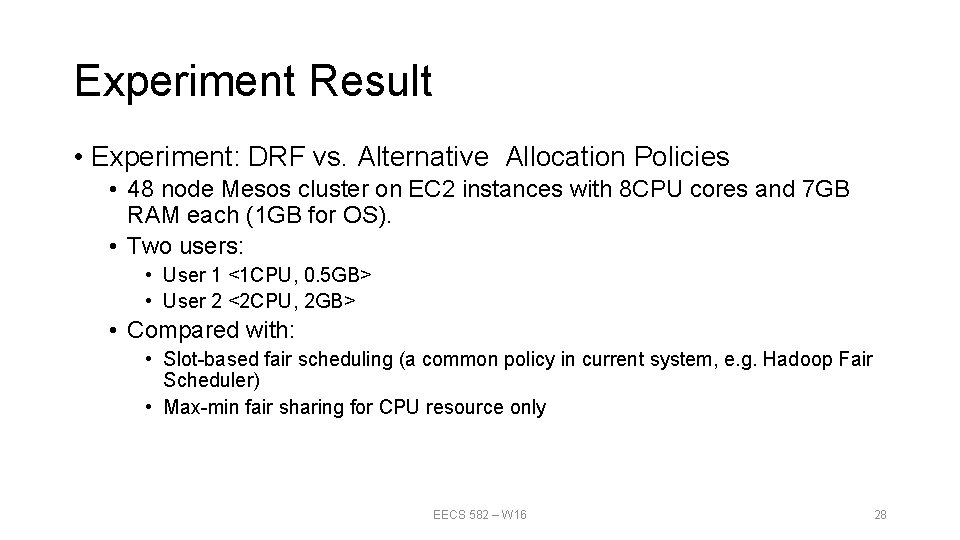 Experiment Result

• Experiment: DRF vs. Alternative Allocation Policies
• 48 node Mesos cluster on EC2 instances with 8CPU cores and 7GB RAM each (1GB for OS).
• Two users:
• User 1 <1CPU, 0.5GB>
• User 2 <2CPU, 2GB>
• Compared with:
• Slot-based fair scheduling (a common policy in current system, e.g. Hadoop Fair Scheduler)
• Max-min fair sharing for CPU resource only

EECS 582 – W16

28